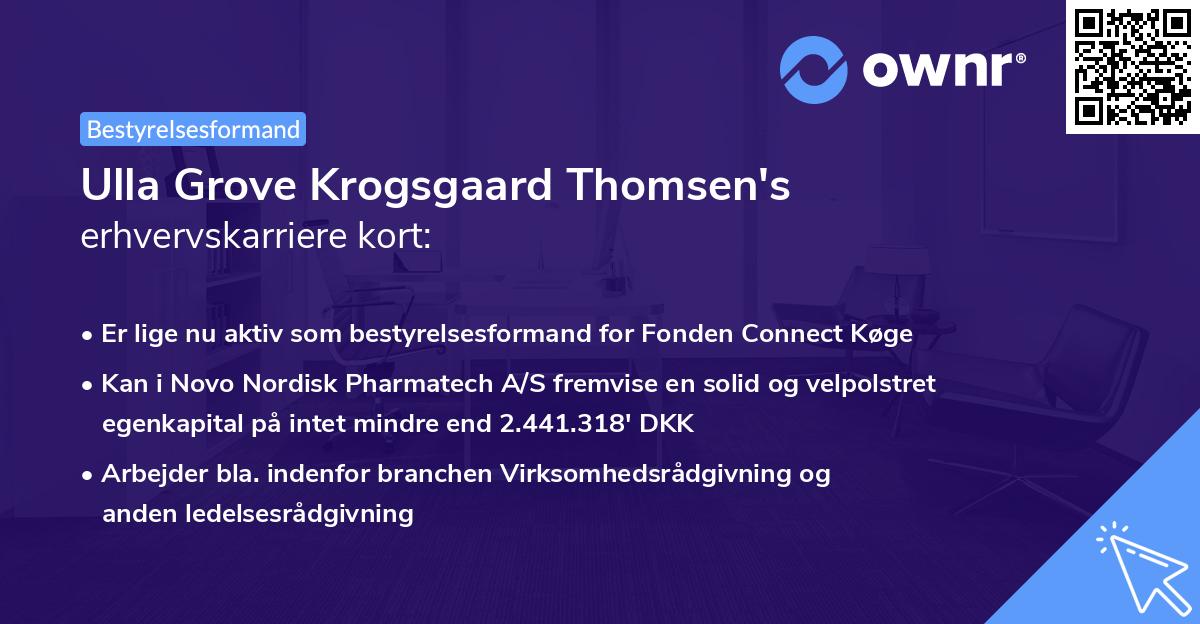 ownr®

Bestyrelsesformand

Ulla Grove Krogsgaard Thomsen's
erhvervskarriere kort:

• Er lige nu aktiv som bestyrelsesformand for Fonden Connect Køge
• Kan i Novo Nordisk Pharmatech A/S fremvise en solid og velpolstret egenkapital på intet mindre end 2.441.318' DKK
• Arbejder bla. indenfor branchen Virksomhedsrådgivning og anden ledelsesrådgivning